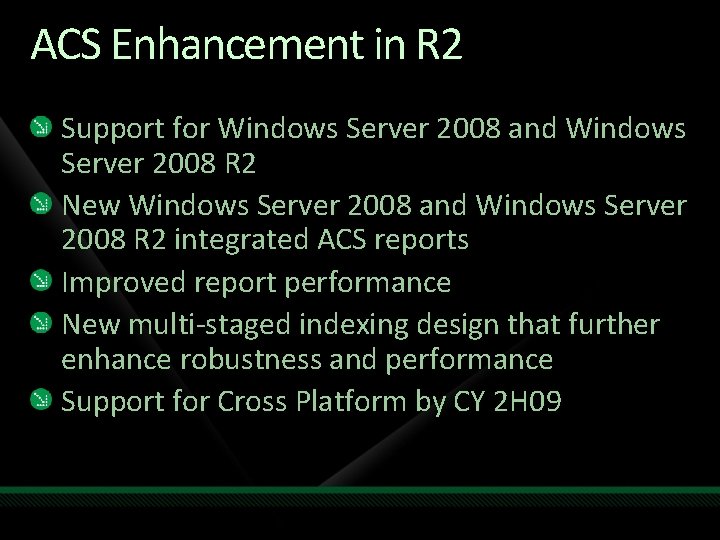 ACS Enhancement in R2

Support for Windows Server 2008 and Windows Server 2008 R2

New Windows Server 2008 and Windows Server 2008 R2 integrated ACS reports

Improved report performance

New multi-staged indexing design that further enhance robustness and performance

Support for Cross Platform by CY 2H09